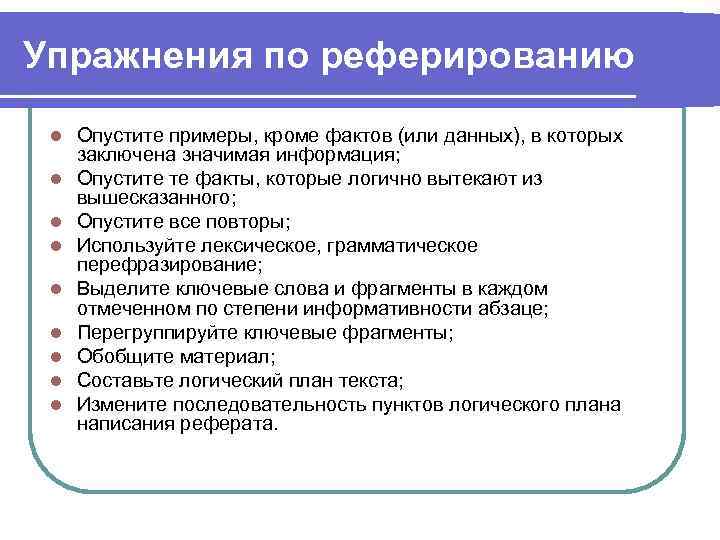 Упражнения по реферированию

- Опустите примеры, кроме фактов (или данных), в которых заключена значимая информация;
- Опустите те факты, которые логично вытекают из вышесказанного;
- Опустите все повторы;
- Используйте лексическое, грамматическое перефразирование;
- Выделите ключевые слова и фрагменты в каждом отмеченном по степени информативности абзаце;
- Перегруппируйте ключевые фрагменты;
- Обобщите материал;
- Составьте логический план текста;
- Измените последовательность пунктов логического плана написания реферата.